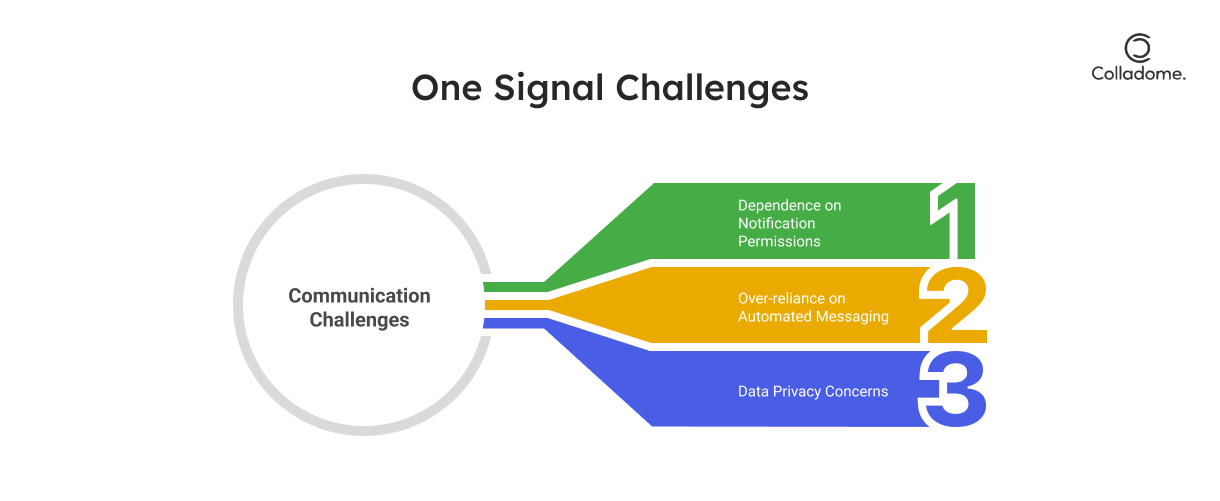 Colladome.

One Signal Challenges

Communication Challenges

Dependence on Notification Permissions

1

Over-reliance on Automated Messaging

2

Data Privacy Concerns

3